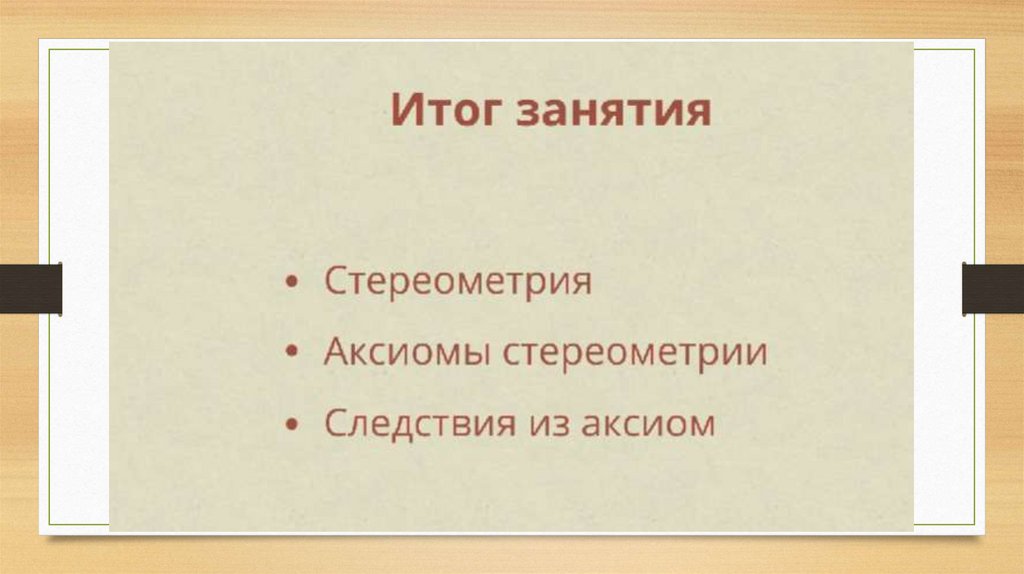 Итог занятия

• Стереометрия
• Аксиомы стереометрии
• Следствия из аксиом